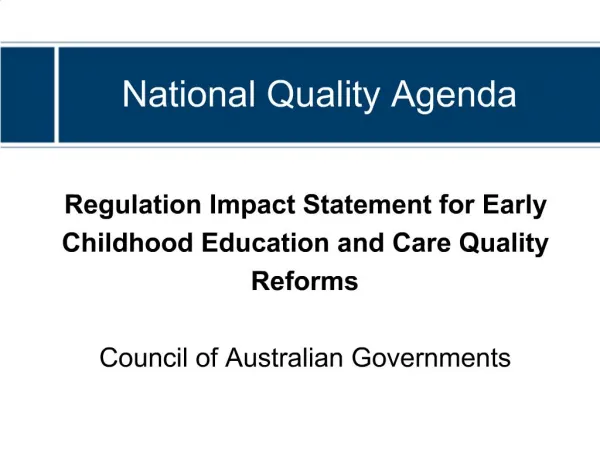 National Quality Agenda

Regulation Impact Statement for Early Childhood Education and Care Quality Reforms

Council of Australian Governments